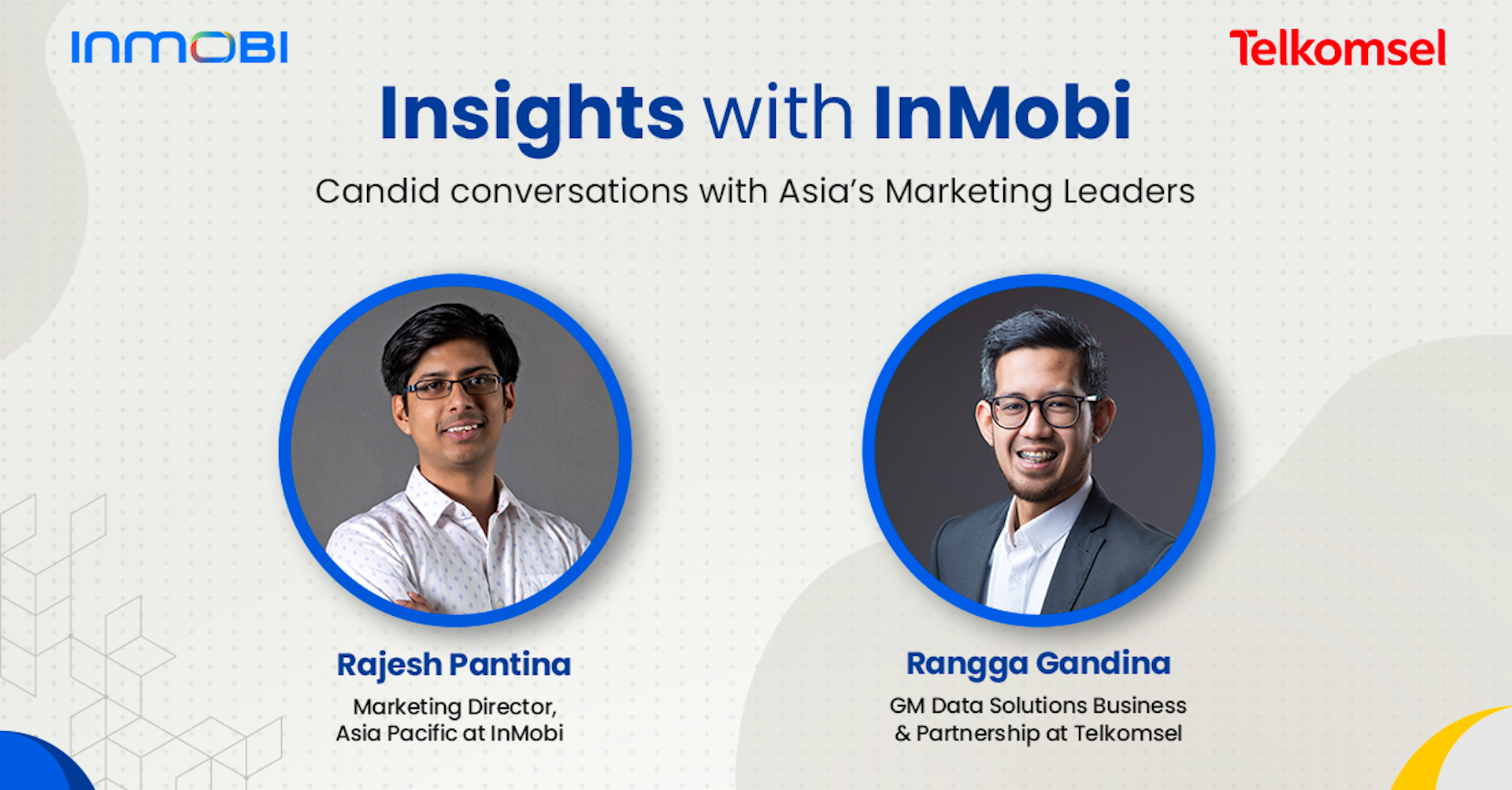 INMOBI

Telkomsel

Insights with InMobi

Candid conversations with Asia's Marketing Leaders

Rajesh Pantina
Marketing Director, Asia Pacific at InMobi

Rangga Gandina
GM Data Solutions Business & Partnership at Telkomsel